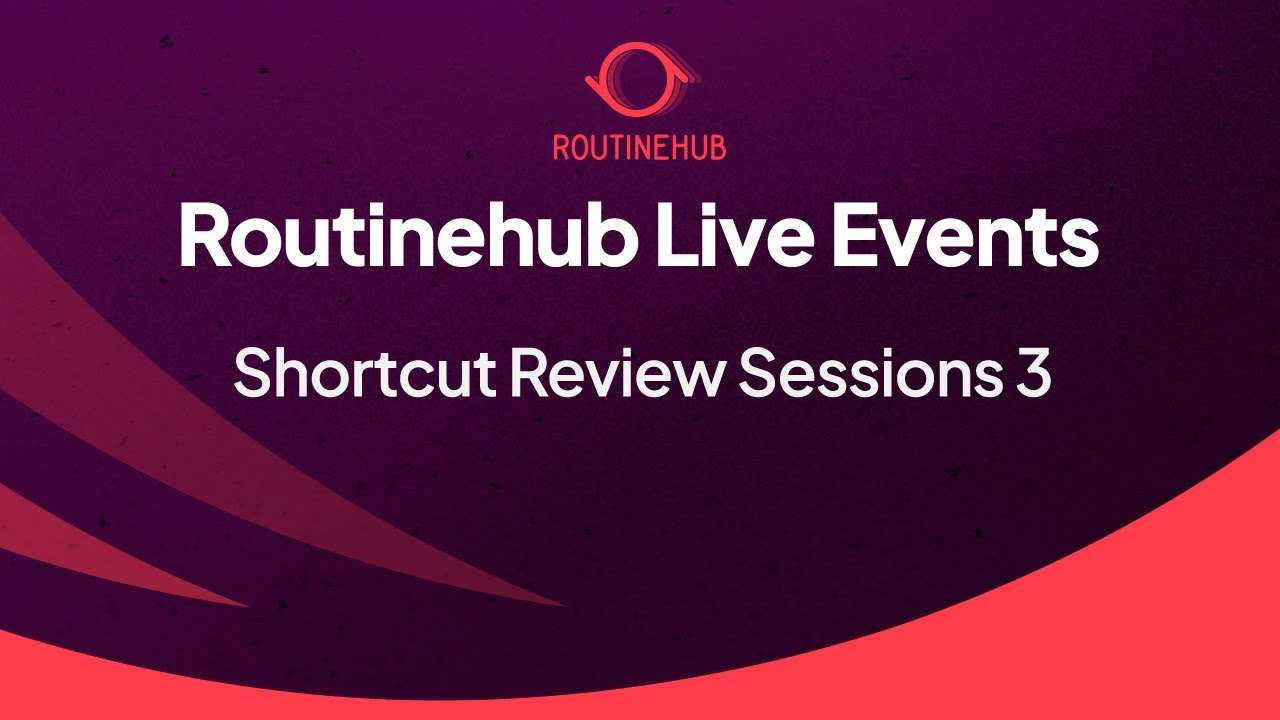 ROUTINEHUB

Routinehub Live Events

Shortcut Review Sessions 3